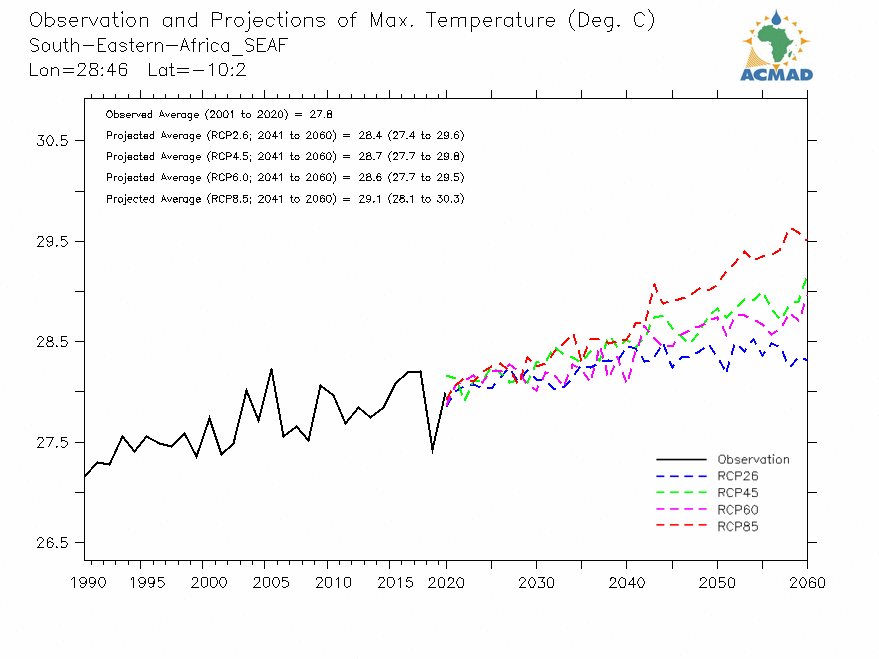 Observation and Projections of Max. Temperature (Deg. C)
South-Eastern-Africa_SEAF
Lon=28:46 Lat=-10:2

ACMAD

Observed Average (2001 to 2020) = 27.8
Projected Average (RCP2.6; 2041 to 2060) = 28.4 (27.4 to 29.6)
Projected Average (RCP4.5; 2041 to 2060) = 28.7 (27.7 to 29.8)
Projected Average (RCP6.0; 2041 to 2060) = 28.6 (27.7 to 29.5)
Projected Average (RCP8.5; 2041 to 2060) = 29.1 (28.1 to 30.3)

30.5
29.5
28.5
27.5
26.5

Observation
RCP26
RCP45
RCP60
RCP85

1990 1995 2000 2005 2010 2015 2020 2030 2040 2050 2060